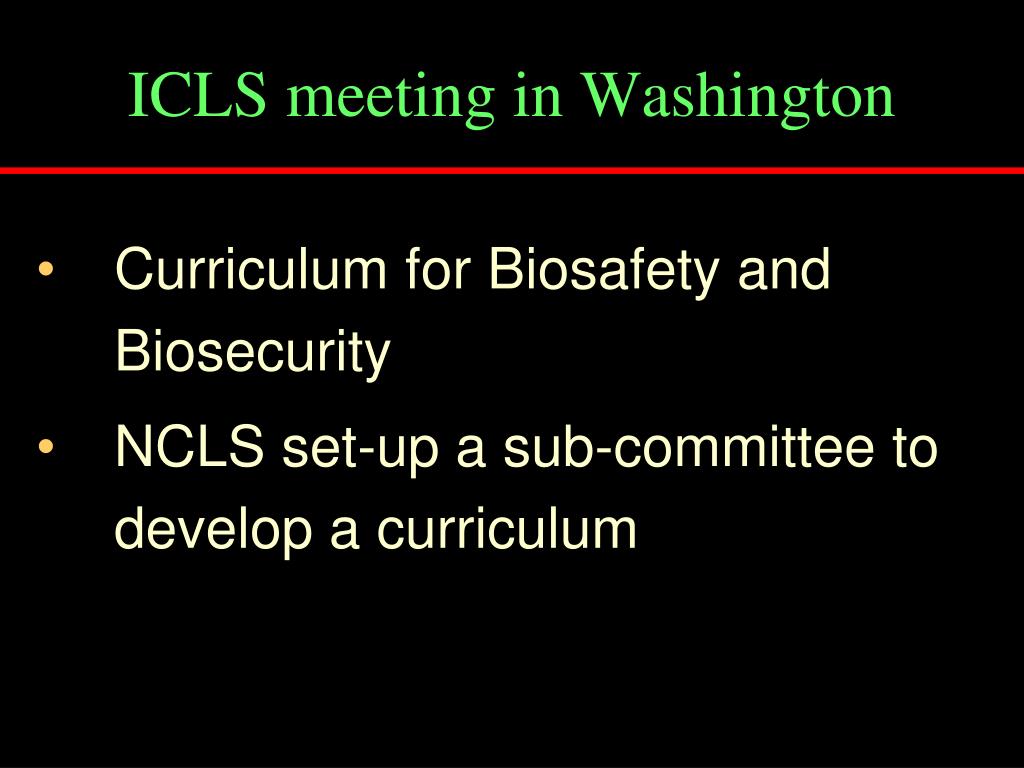 ICLS meeting in Washington

• Curriculum for Biosafety and Biosecurity

• NCLS set-up a sub-committee to develop a curriculum